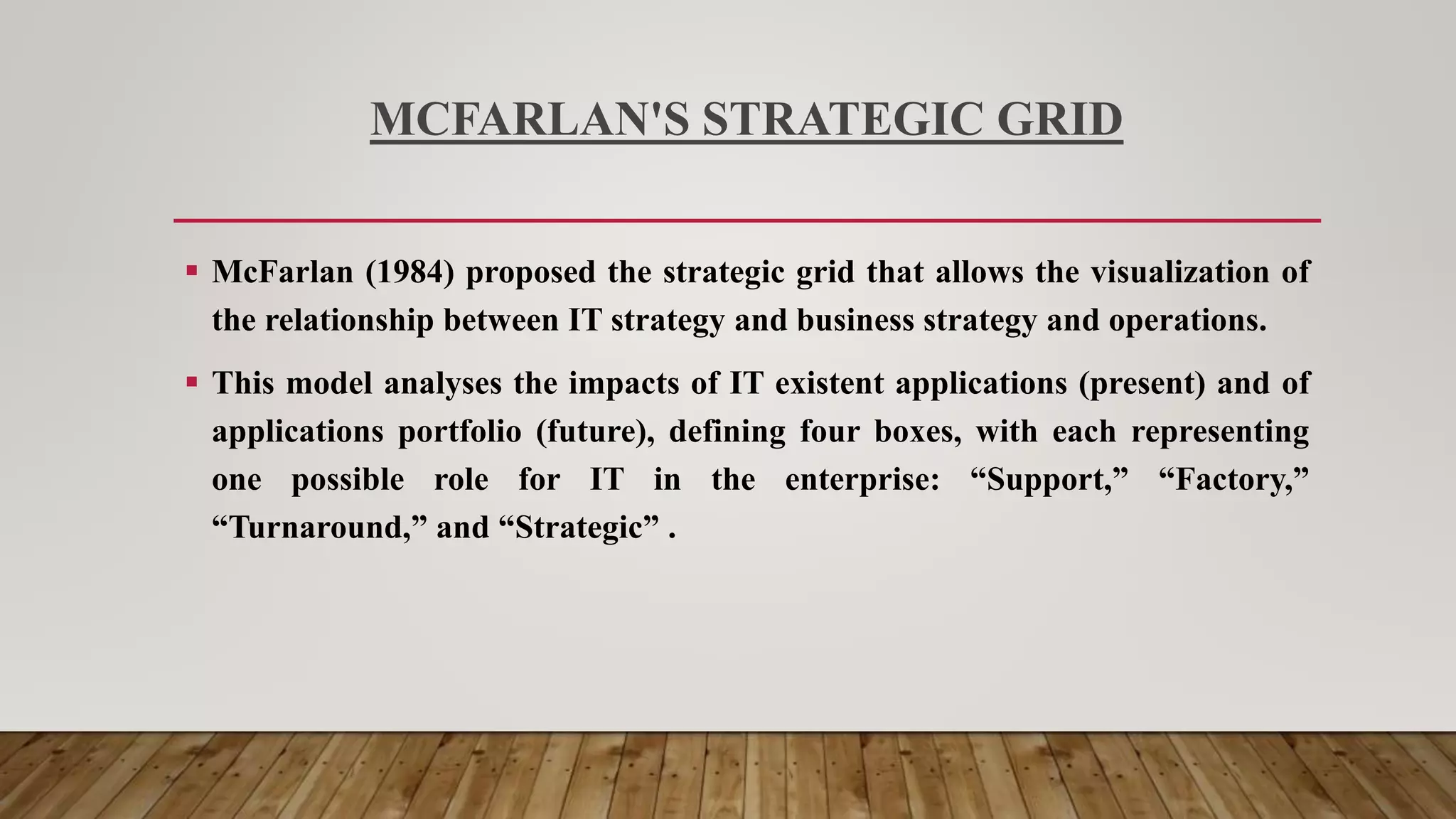 MCFARLAN'S STRATEGIC GRID

▪ McFarlan (1984) proposed the strategic grid that allows the visualization of the relationship between IT strategy and business strategy and operations.

▪ This model analyses the impacts of IT existent applications (present) and of applications portfolio (future), defining four boxes, with each representing one possible role for IT in the enterprise: “Support,” “Factory,” “Turnaround,” and “Strategic” .